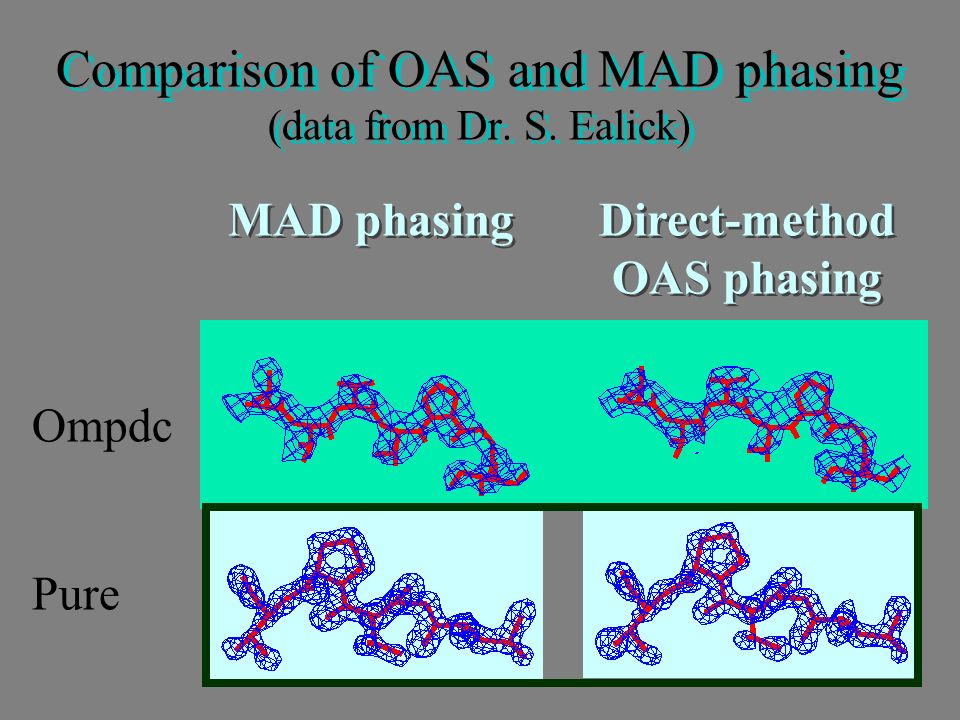 Comparison of OAS and MAD phasing
(data from Dr. S. Ealick)

MAD phasing

Direct-method OAS phasing

Ompdc

Pure